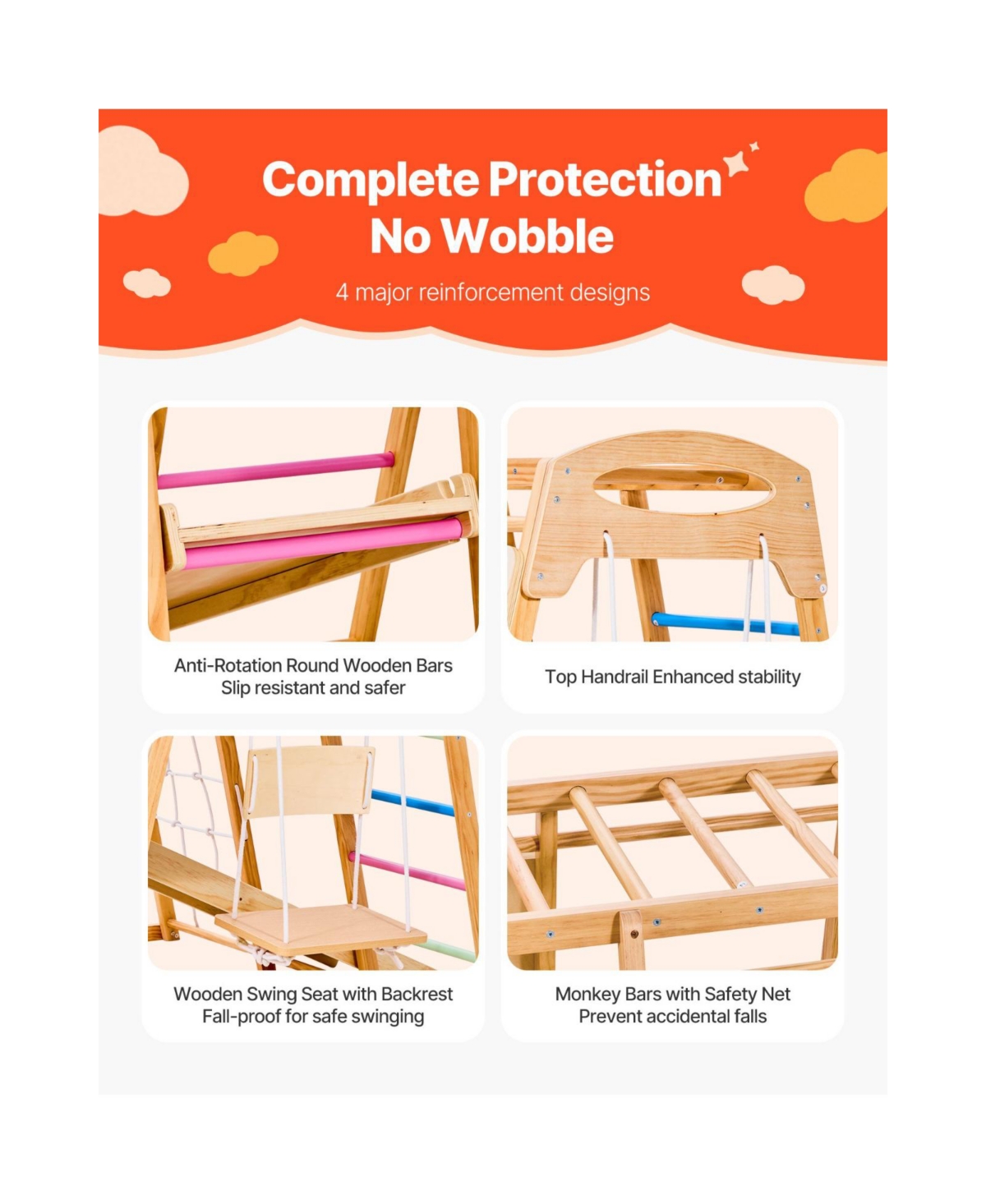 Complete Protection
No Wobble

4 major reinforcement designs

Anti-Rotation Round Wooden Bars
Slip resistant and safer

Top Handrail Enhanced stability

Wooden Swing Seat with Backrest
Fall-proof for safe swinging

Monkey Bars with Safety Net
Prevent accidental falls